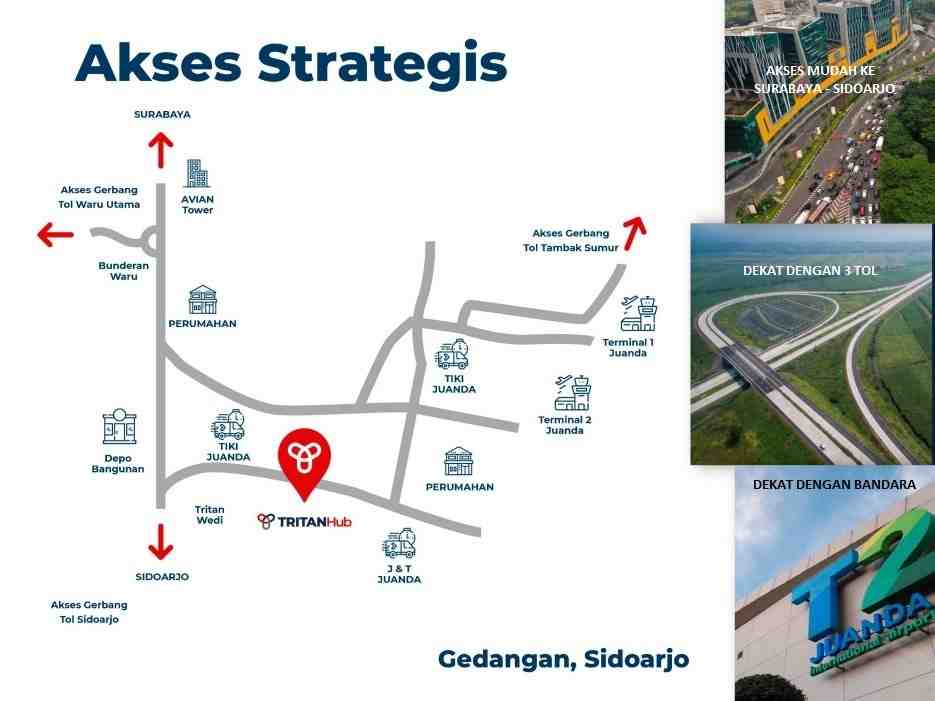 Akses Strategis

SURABAYA

Akses Gerbang Tol Waru Utama

AVIAN Tower

Bunderan Waru

PERUMAHAN

Akses Gerbang Tol Tambak Sumur

Terminal 1 Juanda

TIKI JUANDA

Terminal 2 Juanda

Depo Bangunan

TIKI JUANDA

PERUMAHAN

Tritan Wedi

TRITANHub

J & T JUANDA

SIDOARJO

Akses Gerbang Tol Sidoarjo

Gedangan, Sidoarjo

AKSES MUDAH KE SURABAYA - SIDOARJO

DEKAT DENGAN 3 TOL

DEKAT DENGAN BANDARA

T2

JUANDA

International Airport